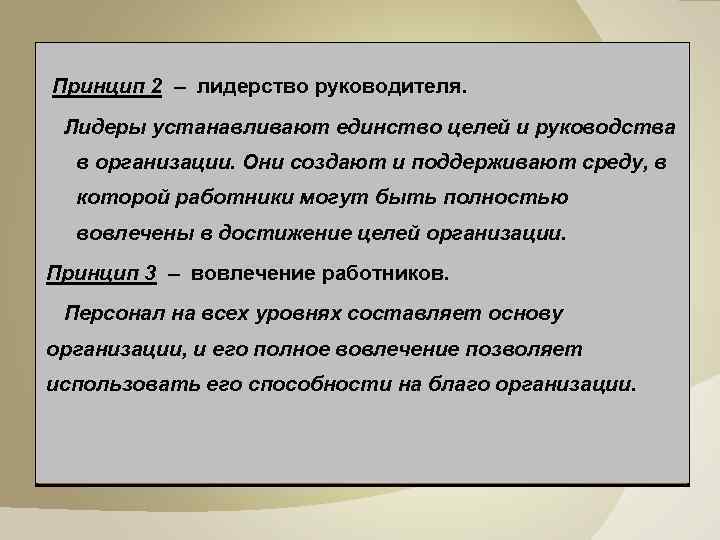 Принцип 2 – лидерство руководителя.

Лидеры устанавливают единство целей и руководства в организации. Они создают и поддерживают среду, в которой работники могут быть полностью вовлечены в достижение целей организации.

Принцип 3 – вовлечение работников.

Персонал на всех уровнях составляет основу организации, и его полное вовлечение позволяет использовать его способности на благо организации.